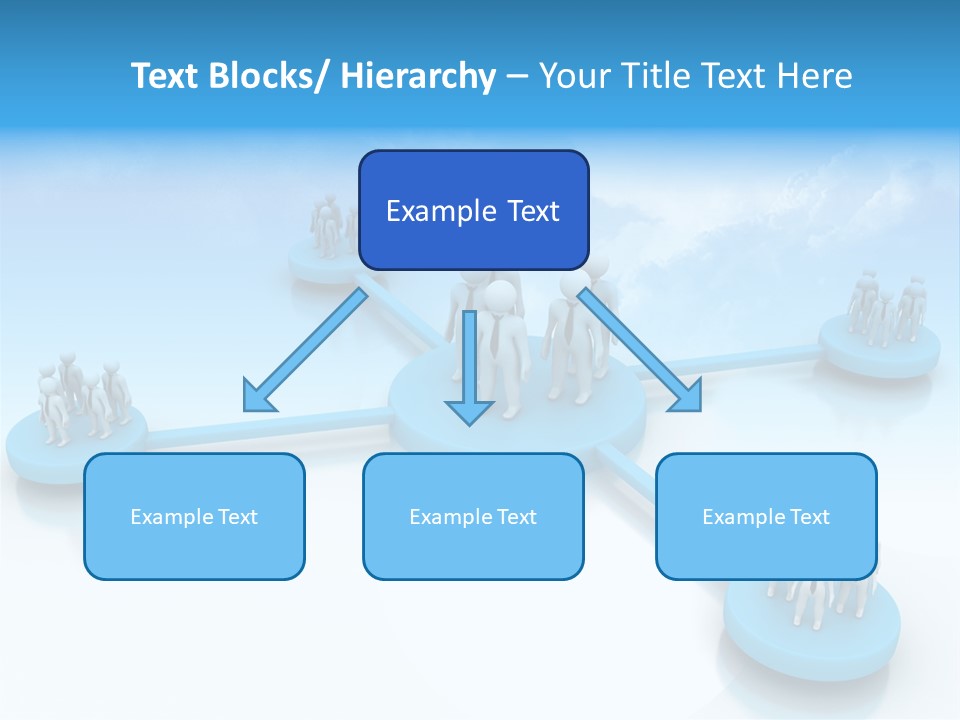 Text Blocks/ Hierarchy – Your Title Text Here

Example Text

Example Text

Example Text

Example Text